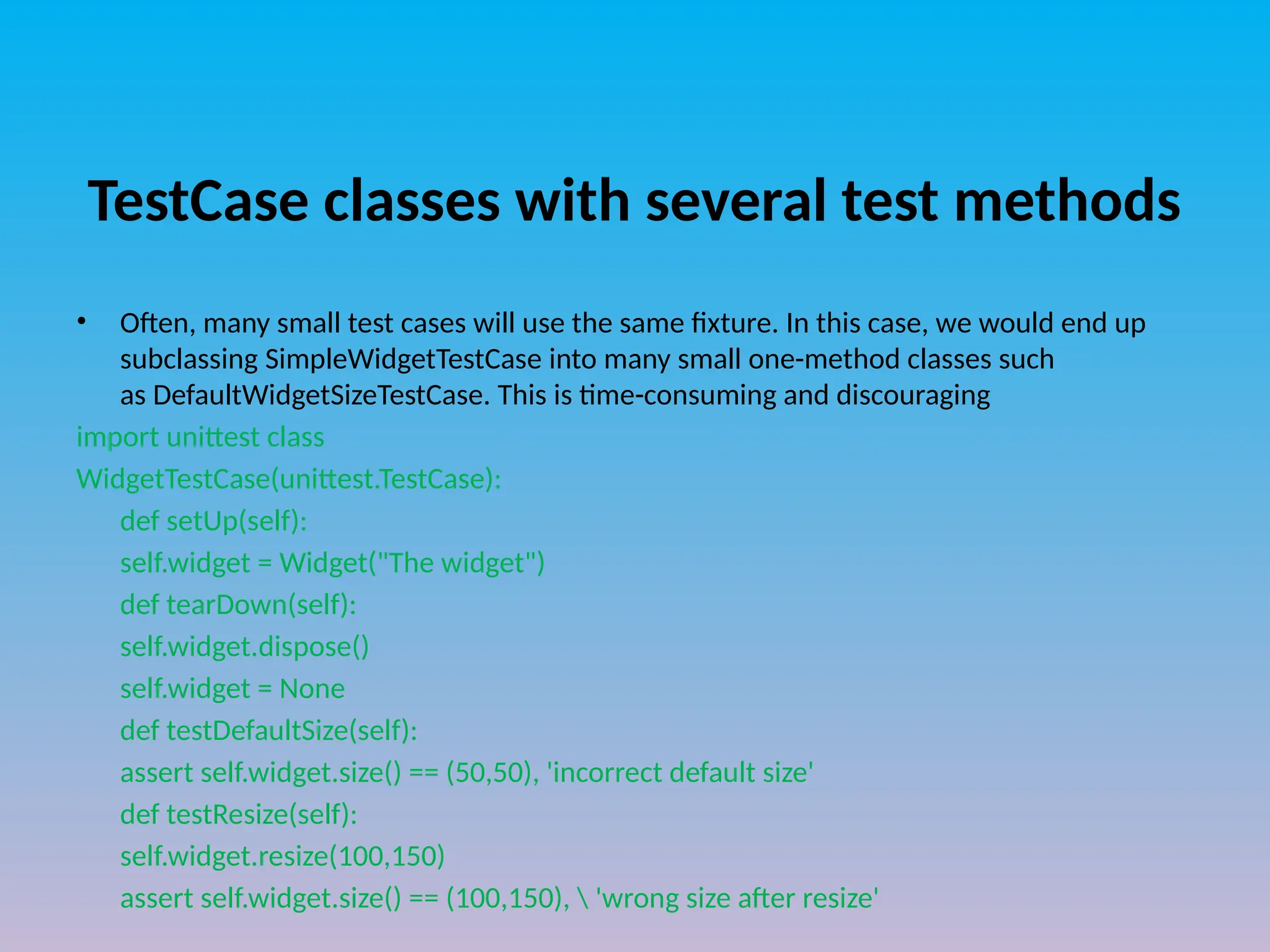 TestCase classes with several test methods

• Often, many small test cases will use the same fixture. In this case, we would end up subclassing SimpleWidgetTestCase into many small one-method classes such as DefaultWidgetSizeTestCase. This is time-consuming and discouraging

import unittest class
WidgetTestCase(unittest.TestCase):
def setUp(self):
self.widget = Widget("The widget")
def tearDown(self):
self.widget.dispose()
self.widget = None
def testDefaultSize(self):
assert self.widget.size() == (50,50), 'incorrect default size'
def testResize(self):
self.widget.resize(100,150)
assert self.widget.size() == (100,150), \ 'wrong size after resize'